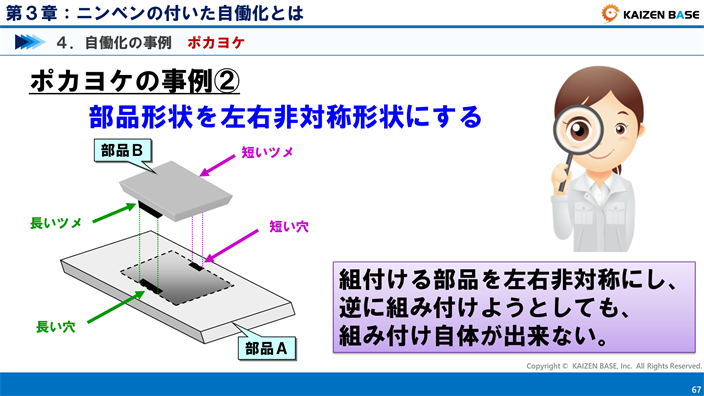 第３章：ニンベンの付いた自働化とは

KAIZEN BASE

４．自働化の事例　ポカヨケ

ポカヨケの事例②

部品形状を左右非対称形状にする

部品Ｂ

短いツメ

長いツメ

短い穴

長い穴

部品Ａ

組付ける部品を左右非対称にし、逆に組み付けようとしても、組み付け自体が出来ない。

Copyright © KAIZEN BASE, Inc. All Rights Reserved.

67